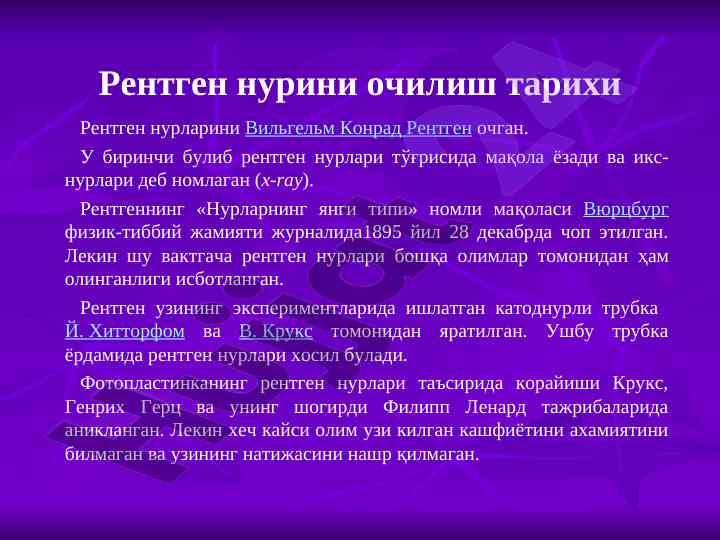 Рентген нурини очилиш тарихи

Рентген нурларини Вильгельм Конрад Рентген очган.

У биринчи булиб рентген нурлари тўғрисида мақола ёзади ва икс-нурлари деб номлаган (x-ray).

Рентгеннинг «Нурларнинг янги типи» номли мақоласи Вюрцбург физик-тиббий жамияти журналида1895 йил 28 декабрда чоп этилган. Лекин шу вактгача рентген нурлари бошқа олимлар томонидан ҳам олинганлиги исботланган.

Рентген узининг экспериментларида ишлатган катоднурли трубка Й. Хитторфом ва В. Крукс томонидан яратилган. Ушбу трубка ёрдамида рентген нурлари хосил булади.

Фотопластинканинг рентген нурлари таъсирида корайиши Крукс, Генрих Герц ва унинг шогирди Филипп Ленард тажрибаларида аникланган. Лекин хеч кайси олим узи килган кашфиётини ахамиятини билмаган ва узининг натижасини нашр қилмаган.